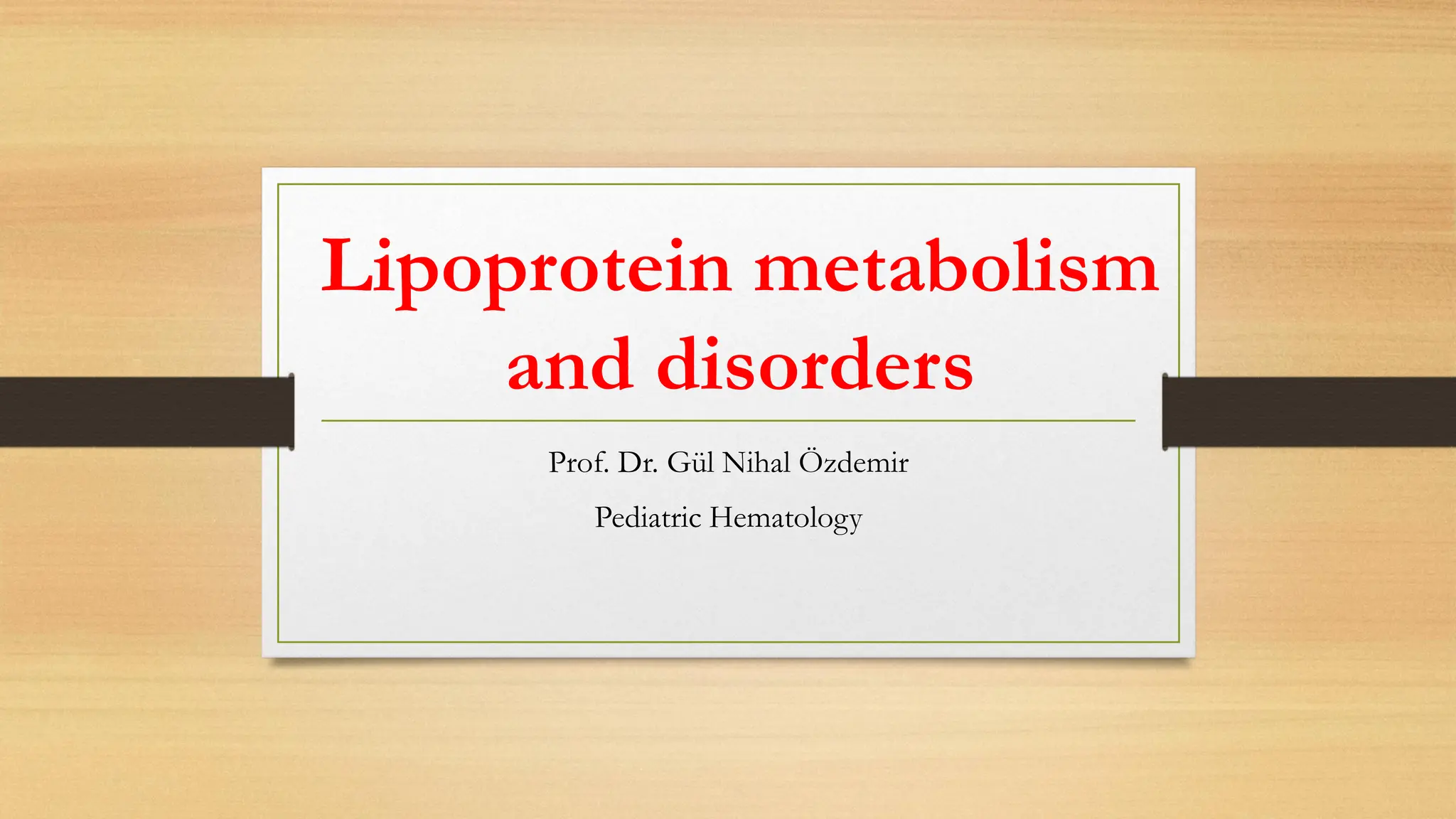 Lipoprotein metabolism and disorders

Prof. Dr. Gül Nihal Özdemir

Pediatric Hematology